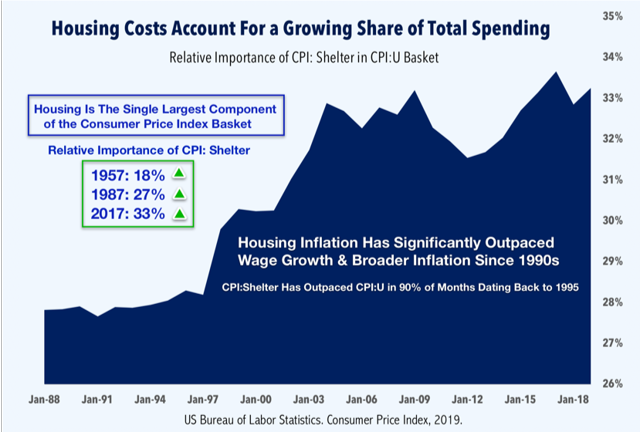 Housing Costs Account For a Growing Share of Total Spending

Relative Importance of CPI: Shelter in CPI:U Basket

Housing Is The Single Largest Component of the Consumer Price Index Basket

Relative Importance of CPI: Shelter

1957: 18%
1987: 27%
2017: 33%

Housing Inflation Has Significantly Outpaced Wage Growth & Broader Inflation Since 1990s

CPI:Shelter Has Outpaced CPI:U in 90% of Months Dating Back to 1995

35%
34%
33%
32%
31%
30%
29%
28%
27%
26%

Jan-88
Jan-91
Jan-94
Jan-97
Jan-00
Jan-03
Jan-06
Jan-09
Jan-12
Jan-15
Jan-18

US Bureau of Labor Statistics. Consumer Price Index, 2019.